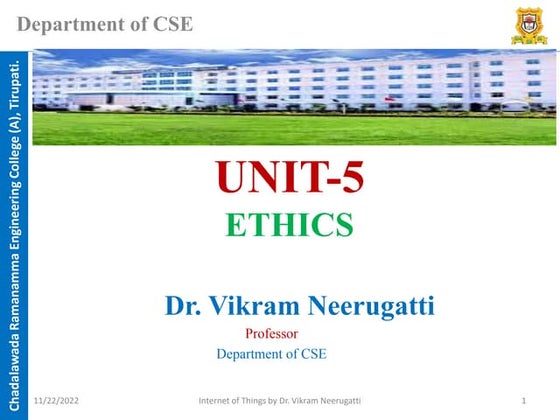 Department of CSE

Chadalawada Ramanamma Engineering College (A), Tirupati.

UNIT-5
ETHICS

Dr. Vikram Neerugatti
Professor
Department of CSE

11/22/2022
Internet of Things by Dr. Vikram Neerugatti
1